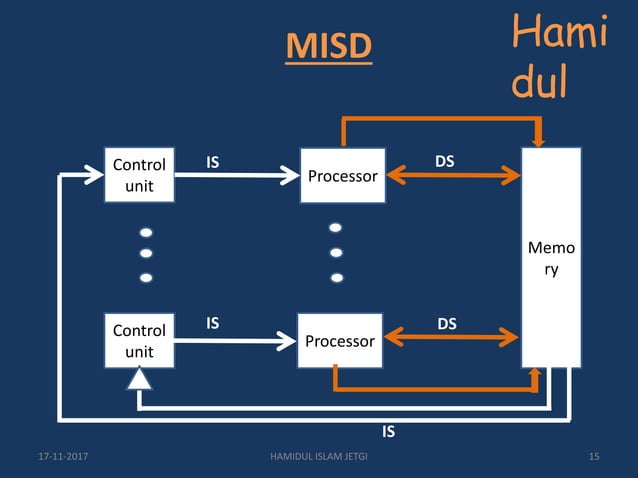 MISD

Hami
dul

Control unit

IS

Processor

DS

Memo
ry

Control unit

IS

Processor

DS

IS

17-11-2017

HAMIDUL ISLAM JETGI

15